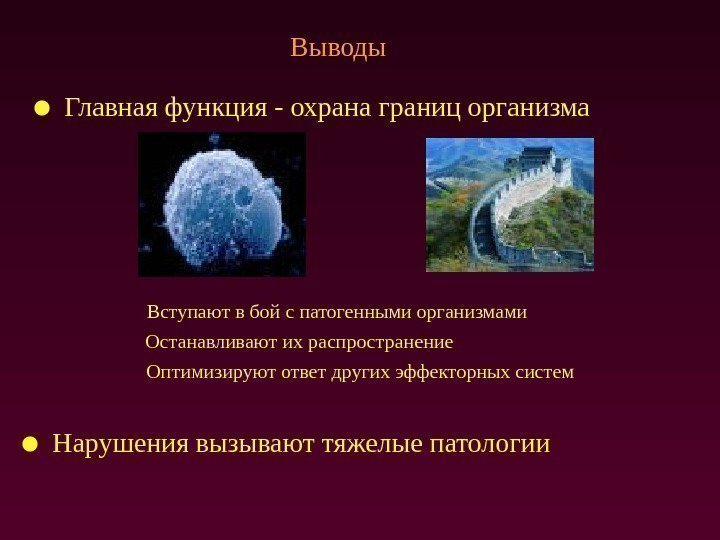 Выводы

● Главная функция - охрана границ организма

Вступают в бой с патогенными организмами

Останавливают их распространение

Оптимизируют ответ других эффекторных систем

● Нарушения вызывают тяжелые патологии